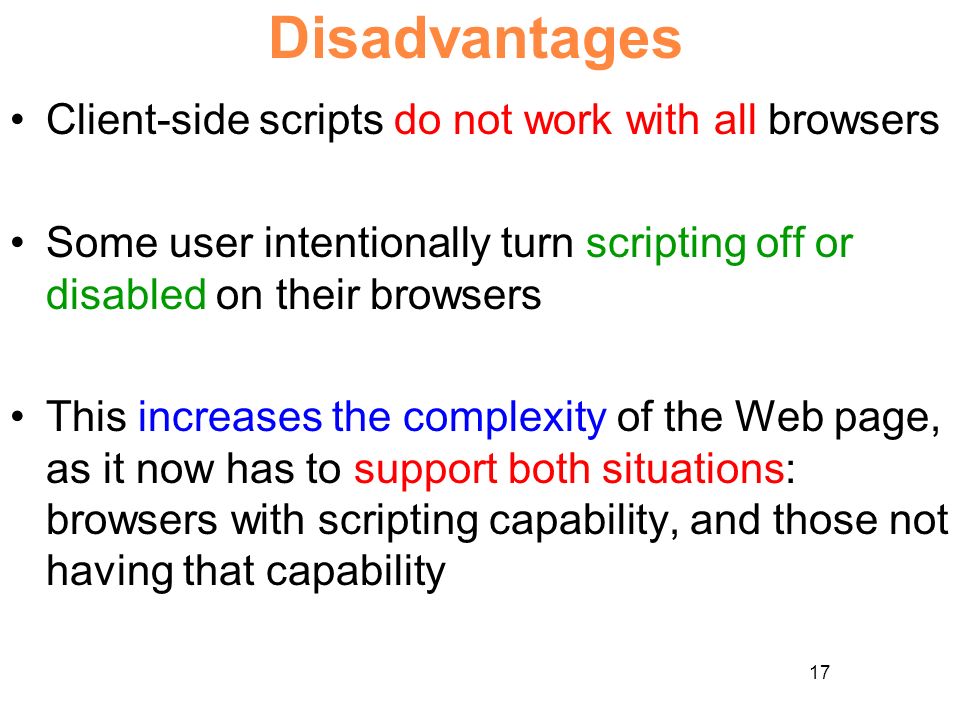 Disadvantages

• Client-side scripts do not work with all browsers

• Some user intentionally turn scripting off or disabled on their browsers

• This increases the complexity of the Web page, as it now has to support both situations: browsers with scripting capability, and those not having that capability

17